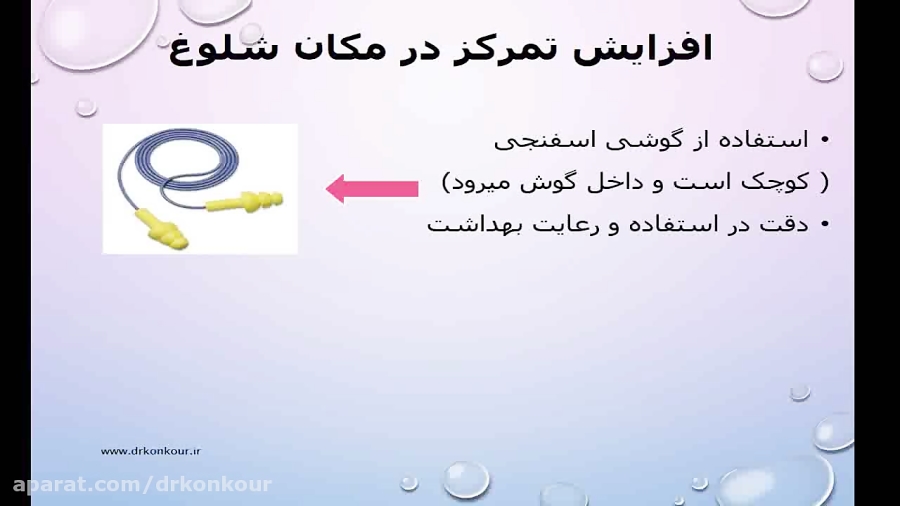 افزایش تمرکز در مکان شلوغ

• استفاده از گوشی اسفنجی
( کوچک است و داخل گوش میرود)
• دقت در استفاده و رعایت بهداشت

www.drkonkour.ir

aparat.com/drkonkour